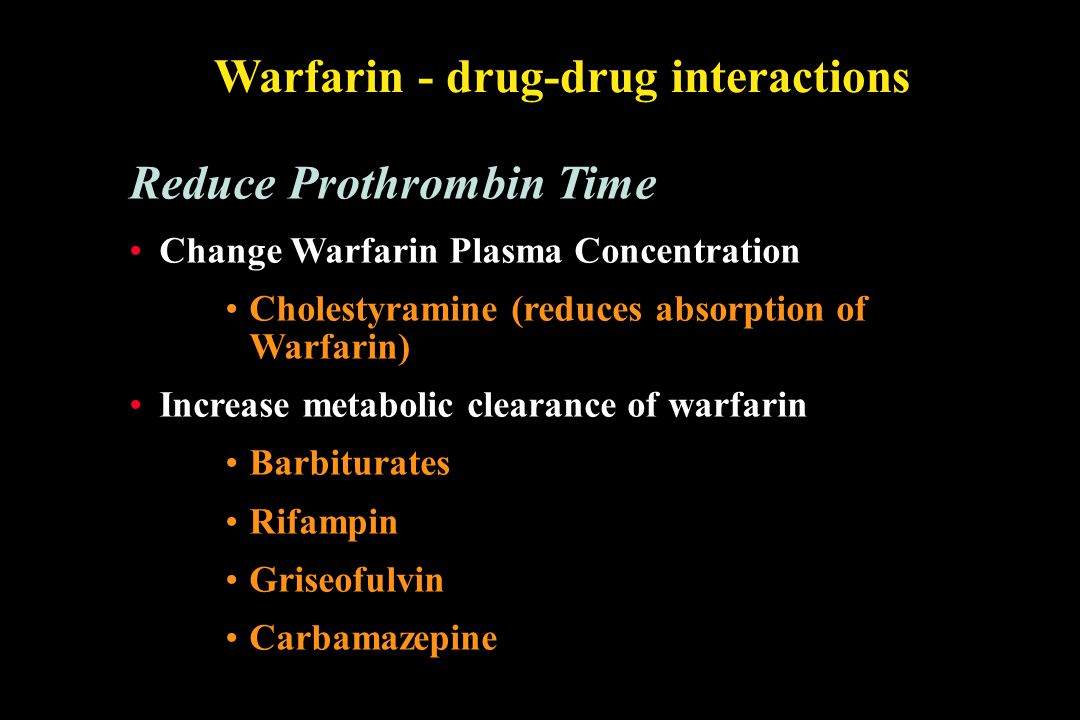 Warfarin - drug-drug interactions

Reduce Prothrombin Time

• Change Warfarin Plasma Concentration

• Cholestyramine (reduces absorption of Warfarin)

• Increase metabolic clearance of warfarin

• Barbiturates

• Rifampin

• Griseofulvin

• Carbamazepine